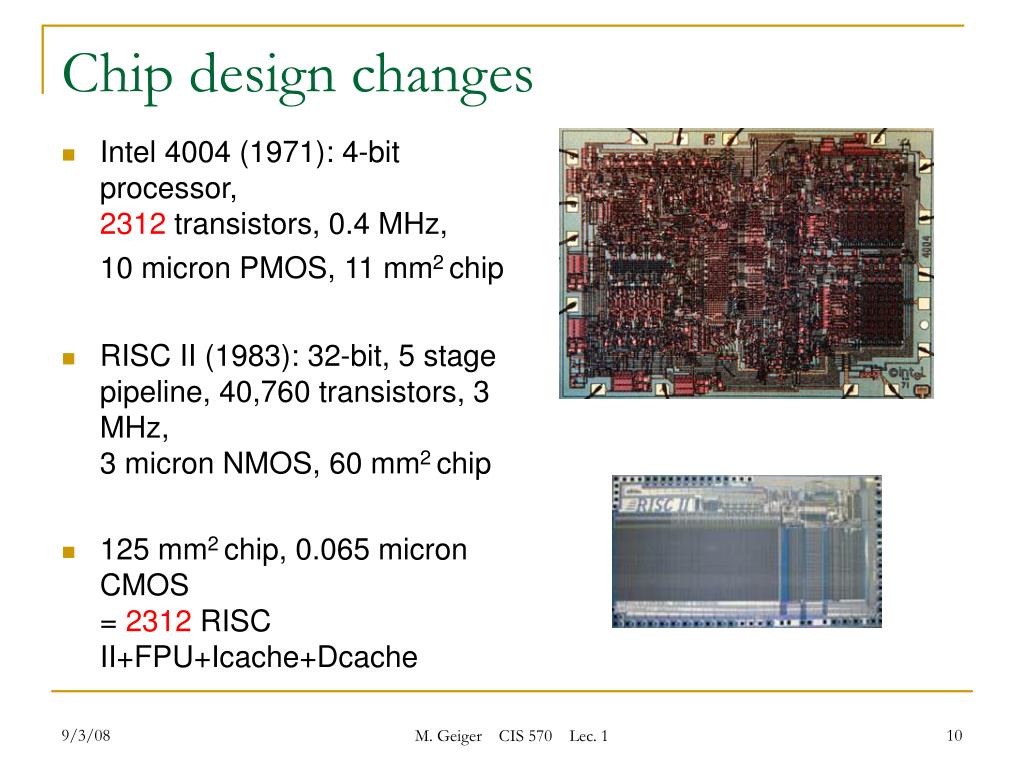 Chip design changes

Intel 4004 (1971): 4-bit processor,
2312 transistors, 0.4 MHz,
10 micron PMOS, 11 mm$^2$ chip

RISC II (1983): 32-bit, 5 stage pipeline, 40,760 transistors, 3 MHz,
3 micron NMOS, 60 mm$^2$ chip

125 mm$^2$ chip, 0.065 micron CMOS
= 2312 RISC II+FPU+Icache+Dcache

4004

intel 71

RISC II

9/3/08

M. Geiger CIS 570 Lec. 1

10